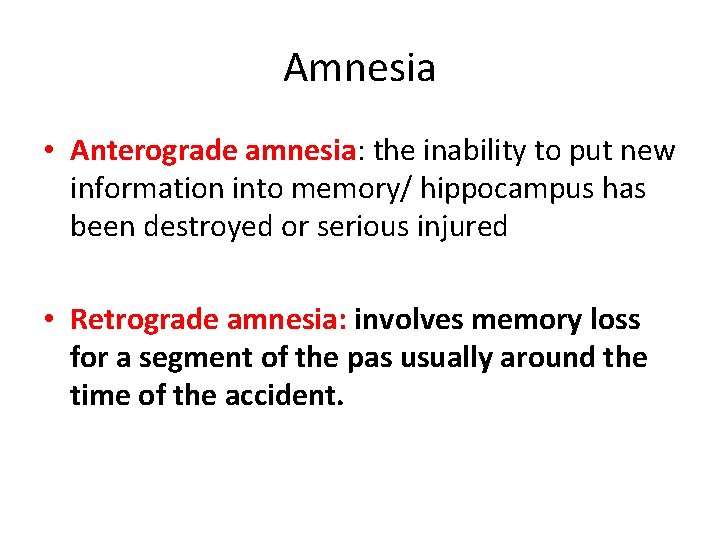 Amnesia

• Anterograde amnesia: the inability to put new information into memory/ hippocampus has been destroyed or serious injured

• Retrograde amnesia: involves memory loss for a segment of the pas usually around the time of the accident.